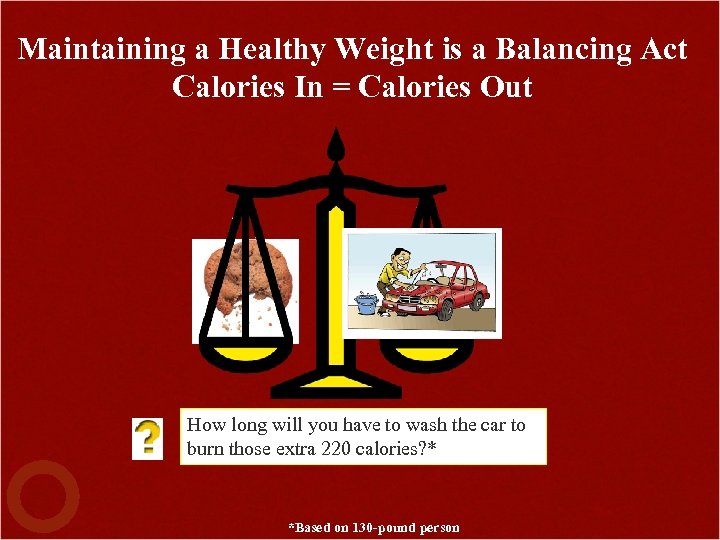 Maintaining a Healthy Weight is a Balancing Act
Calories In = Calories Out

?

How long will you have to wash the car to burn those extra 220 calories?*

*Based on 130-pound person